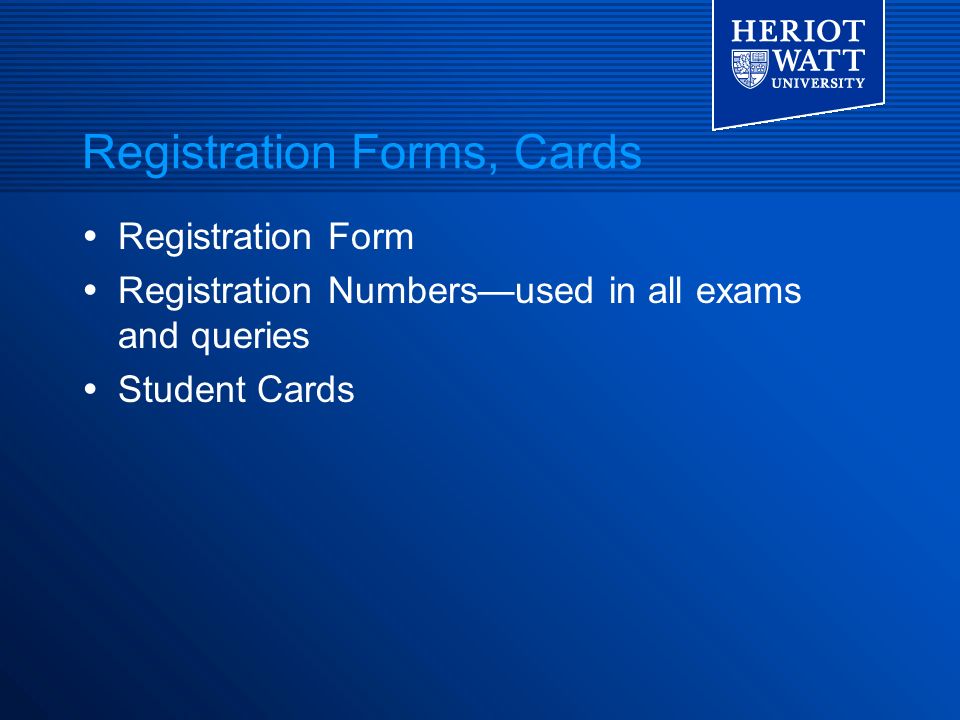 HERIOT WATT UNIVERSITY

Registration Forms, Cards

• Registration Form
• Registration Numbers—used in all exams and queries
• Student Cards